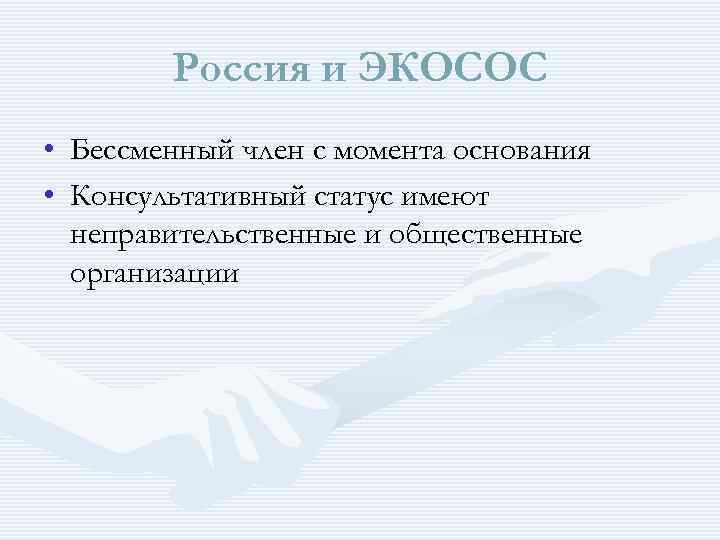 Россия и ЭКОСОС

• Бессменный член с момента основания
• Консультативный статус имеют неправительственные и общественные организации